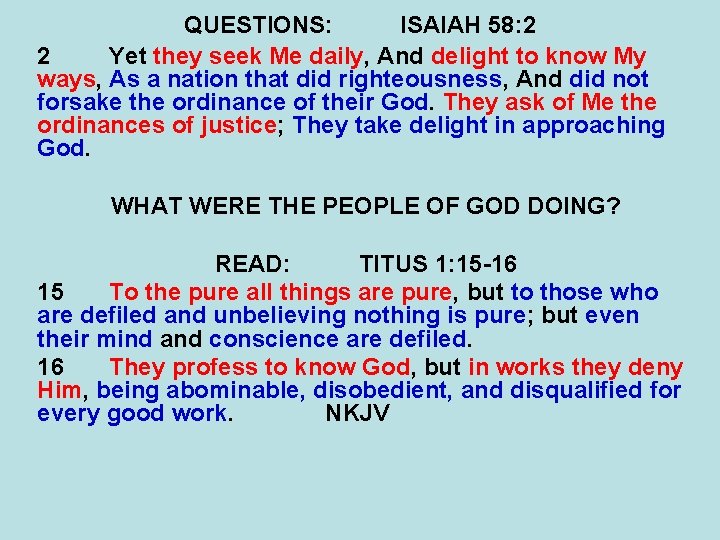 QUESTIONS: ISAIAH 58:2

2 Yet they seek Me daily, And delight to know My ways, As a nation that did righteousness, And did not forsake the ordinance of their God. They ask of Me the ordinances of justice; They take delight in approaching God.

WHAT WERE THE PEOPLE OF GOD DOING?

READ: TITUS 1:15-16

15 To the pure all things are pure, but to those who are defiled and unbelieving nothing is pure; but even their mind and conscience are defiled.

16 They profess to know God, but in works they deny Him, being abominable, disobedient, and disqualified for every good work. NKJV